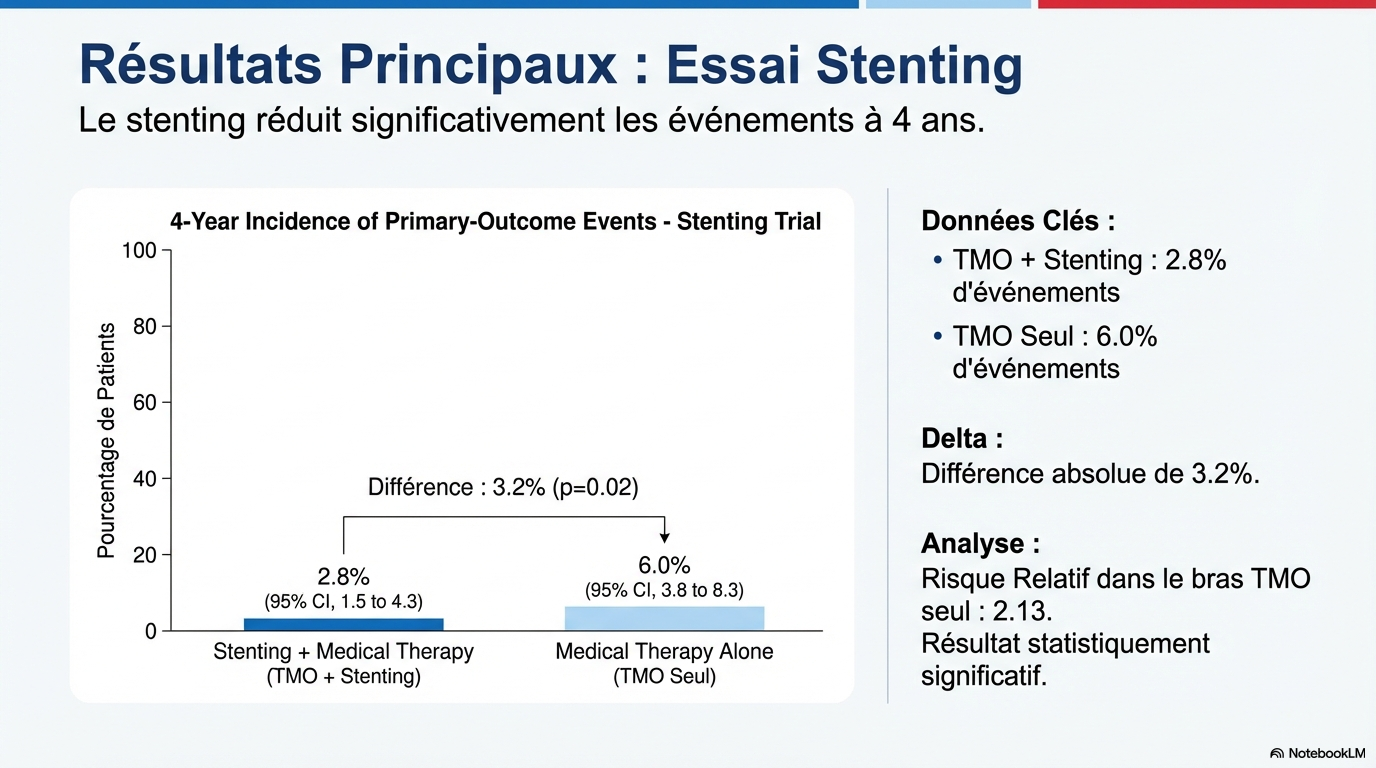 Résultats Principaux : Essai Stenting

Le stenting réduit significativement les événements à 4 ans.

4-Year Incidence of Primary-Outcome Events - Stenting Trial

Pourcentage de Patients

100
80
60
40
20
0

Différence : 3.2% (p=0.02)

2.8%
(95% CI, 1.5 to 4.3)

6.0%
(95% CI, 3.8 to 8.3)

Stenting + Medical Therapy
(TMO + Stenting)

Medical Therapy Alone
(TMO Seul)

Données Clés :
• TMO + Stenting : 2.8% d'événements
• TMO Seul : 6.0% d'événements

Delta :
Différence absolue de 3.2%.

Analyse :
Risque Relatif dans le bras TMO seul : 2.13.
Résultat statistiquement significatif.

NotebookLM